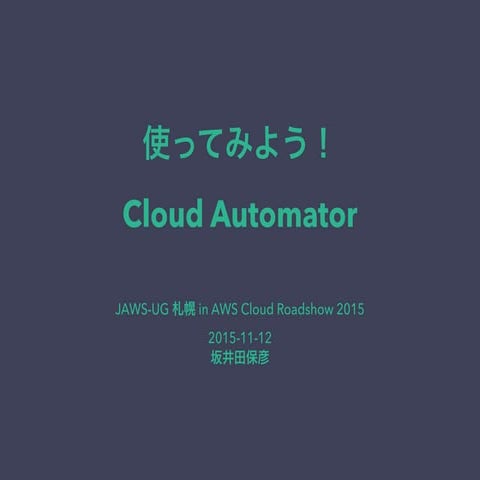 使ってみよう！

Cloud Automator

JAWS-UG 札幌 in AWS Cloud Roadshow 2015

2015-11-12
坂井田保彦